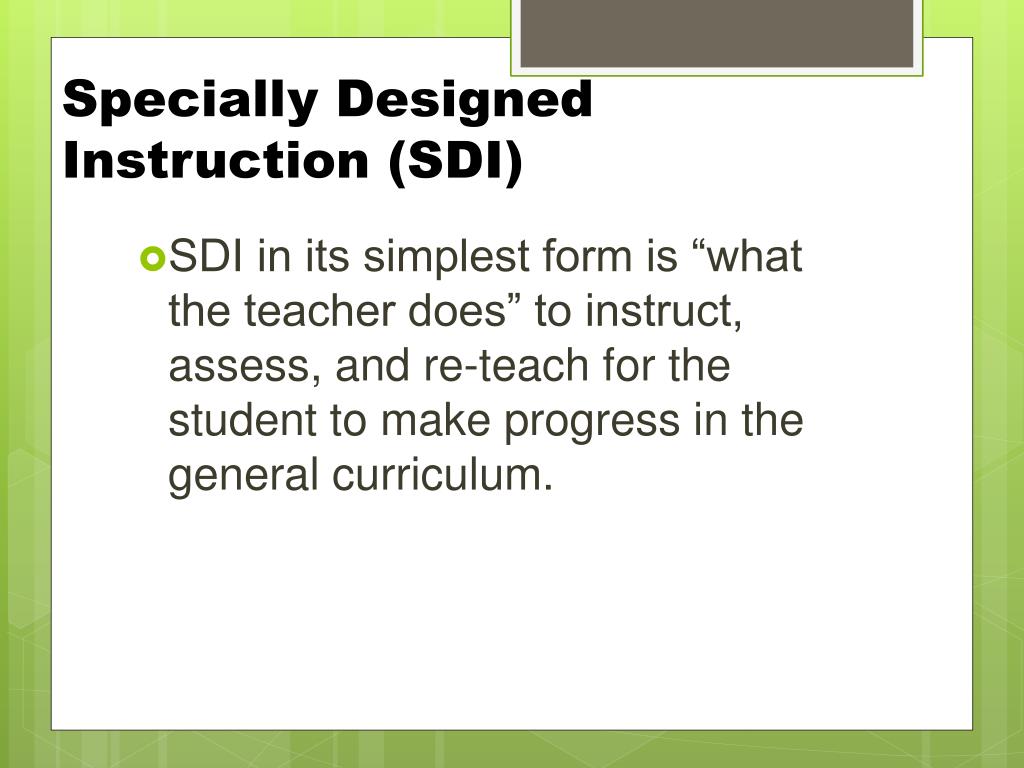 Specially Designed Instruction (SDI)

SDI in its simplest form is “what the teacher does” to instruct, assess, and re-teach for the student to make progress in the general curriculum.